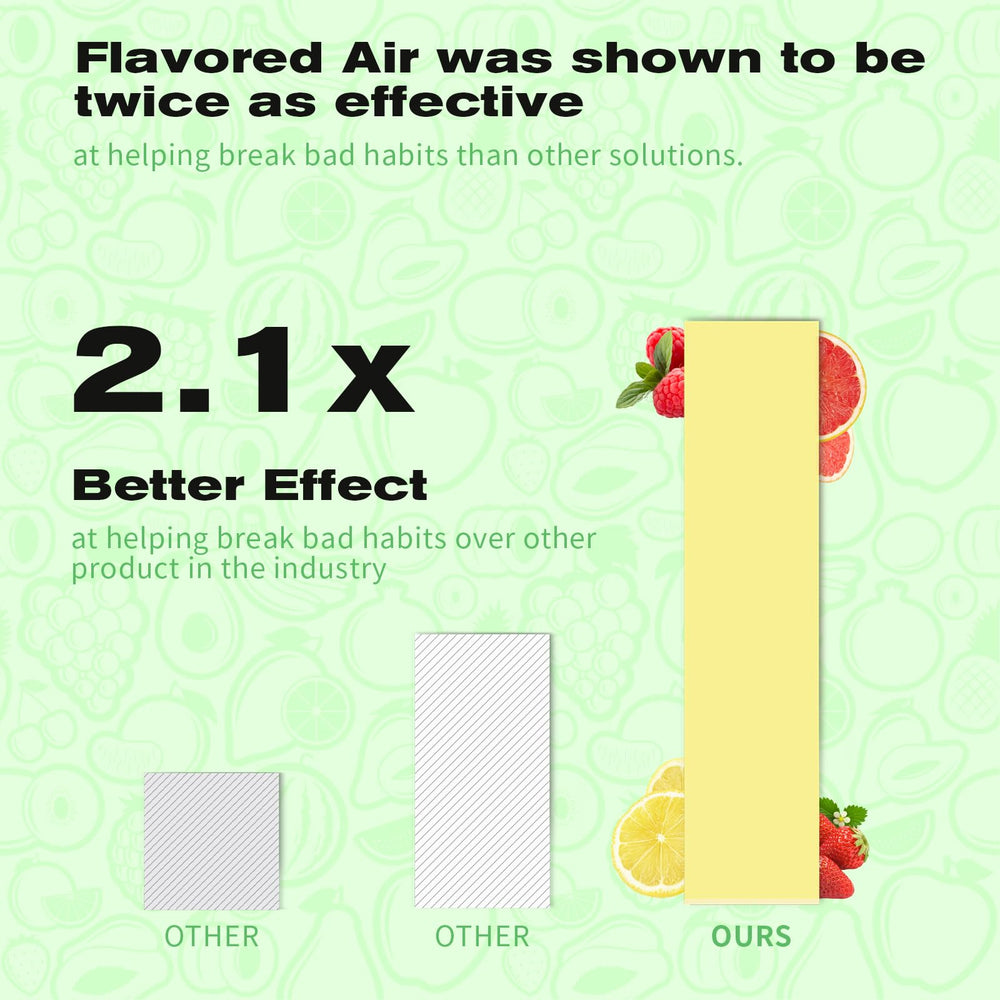 Flavored Air was shown to be twice as effective

at helping break bad habits than other solutions.

2.1 x

Better Effect

at helping break bad habits over other product in the industry

OTHER

OTHER

OURS